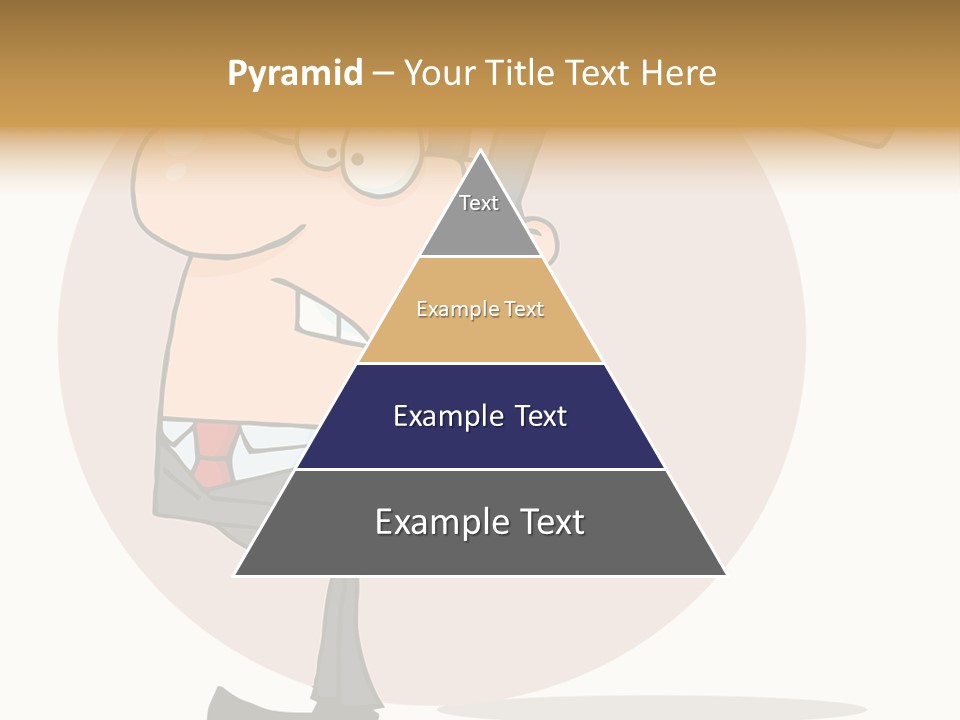 Pyramid – Your Title Text Here

Text

Example Text

Example Text

Example Text